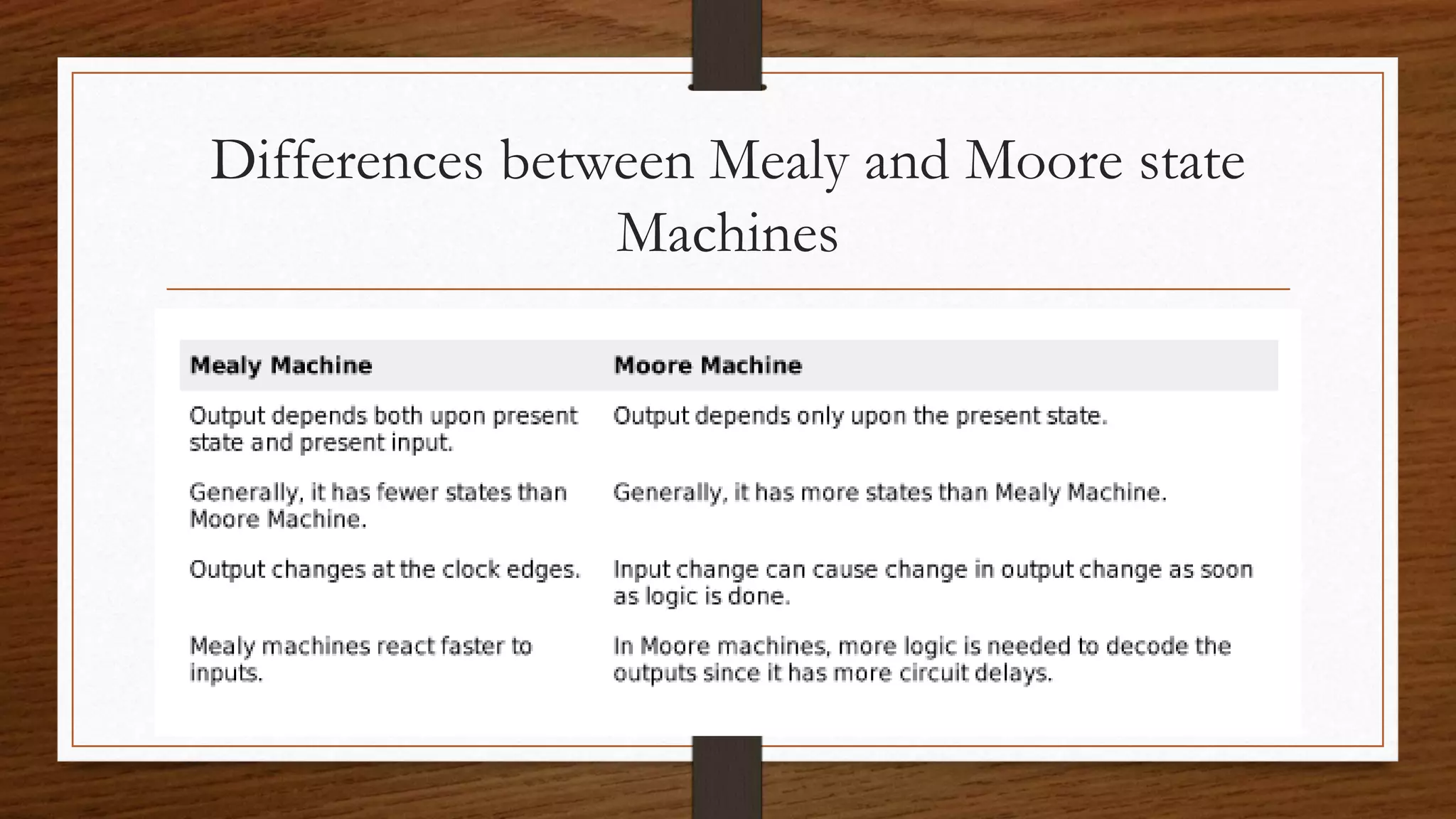 Differences between Mealy and Moore state Machines

| Mealy Machine | Moore Machine |
|---|---|
| Output depends both upon present state and present input. | Output depends only upon the present state. |
| Generally, it has fewer states than Moore Machine. | Generally, it has more states than Mealy Machine. |
| Output changes at the clock edges. | Input change can cause change in output change as soon as logic is done. |
| Mealy machines react faster to inputs. | In Moore machines, more logic is needed to decode the outputs since it has more circuit delays. |